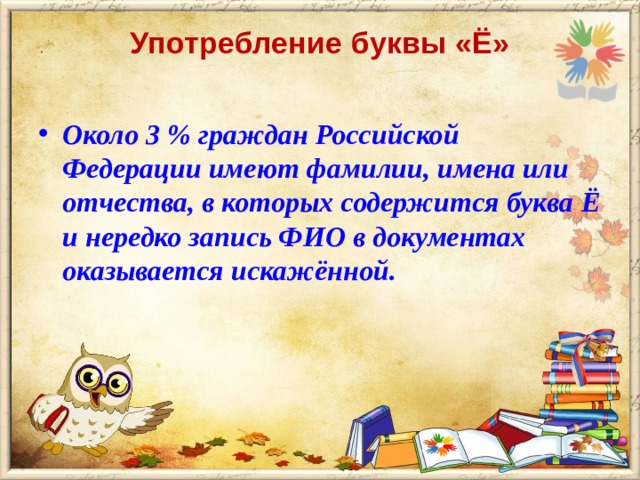 Употребление буквы «Ё»

• Около 3 % граждан Российской Федерации имеют фамилии, имена или отчества, в которых содержится буква Ё и нередко запись ФИО в документах оказывается искажённой.